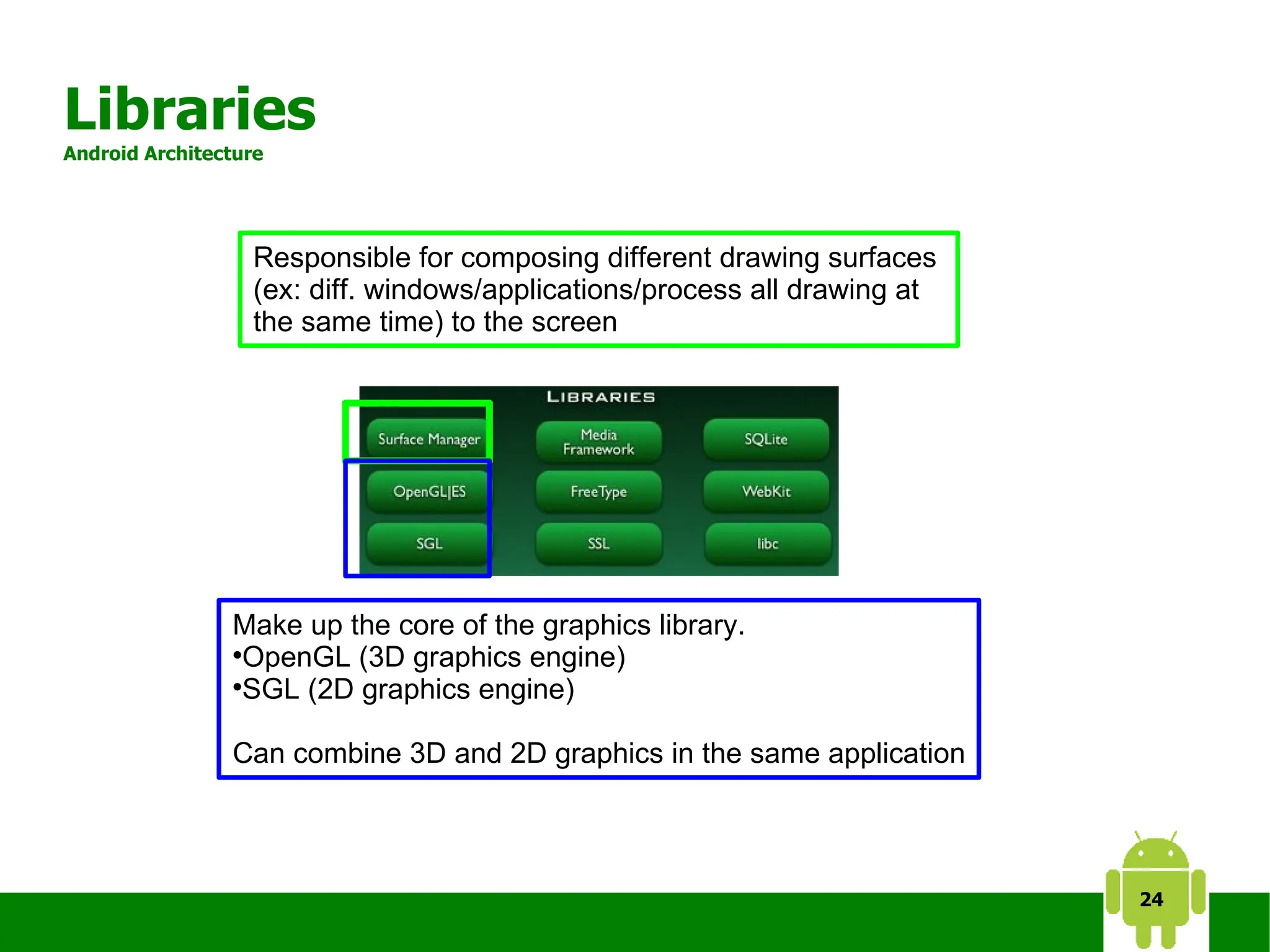 Libraries
Android Architecture

Responsible for composing different drawing surfaces (ex: diff. windows/applications/process all drawing at the same time) to the screen

LIBRARIES

Surface Manager
Media Framework
SQLite
OpenGL|ES
FreeType
WebKit
SGL
SSL
libc

Make up the core of the graphics library.
•OpenGL (3D graphics engine)
•SGL (2D graphics engine)

Can combine 3D and 2D graphics in the same application

24